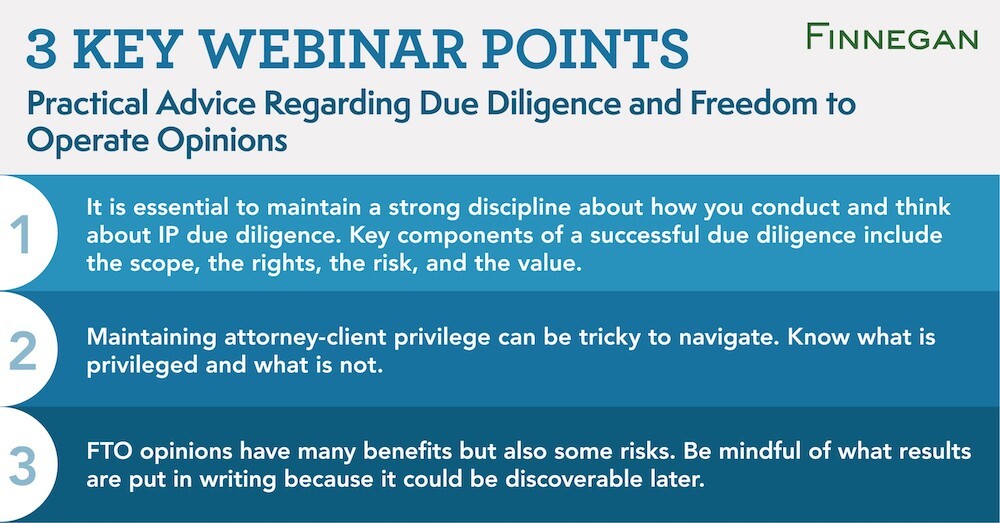 3 KEY WEBINAR POINTS

FINNEGAN

Practical Advice Regarding Due Diligence and Freedom to Operate Opinions

1

It is essential to maintain a strong discipline about how you conduct and think about IP due diligence. Key components of a successful due diligence include the scope, the rights, the risk, and the value.

2

Maintaining attorney-client privilege can be tricky to navigate. Know what is privileged and what is not.

3

FTO opinions have many benefits but also some risks. Be mindful of what results are put in writing because it could be discoverable later.